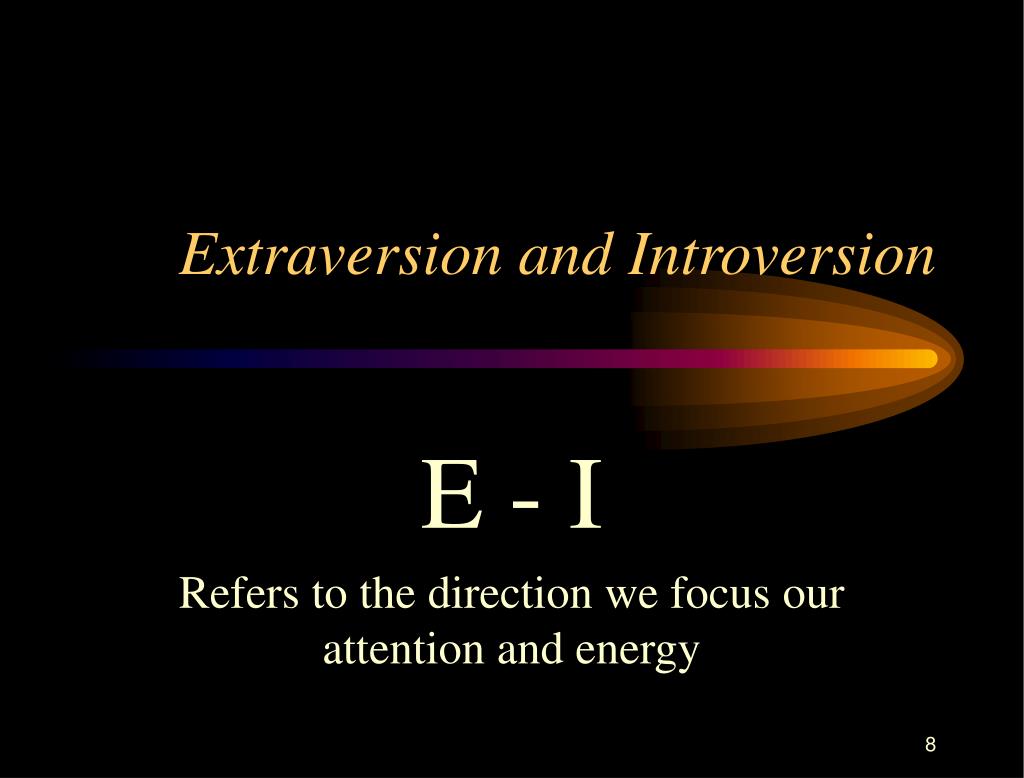 Extraversion and Introversion

E - I

Refers to the direction we focus our attention and energy

8